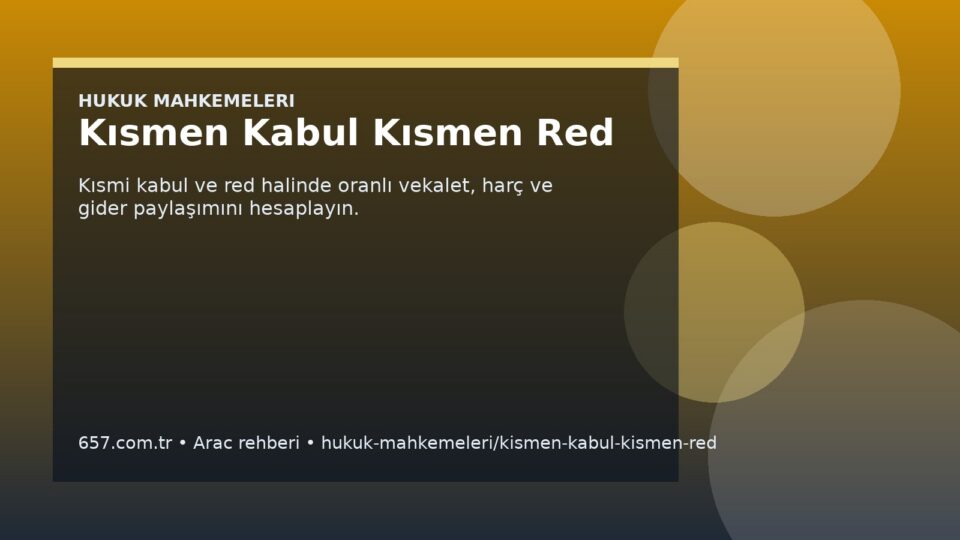 HUKUK MAHKEMELERI
Kısmen Kabul Kısmen Red

Kısmi kabul ve red halinde oranlı vekalet, harç ve gider paylaşımını hesaplayın.

657.com.tr • Arac rehberi • hukuk-mahkemeleri/kismen-kabul-kismen-red